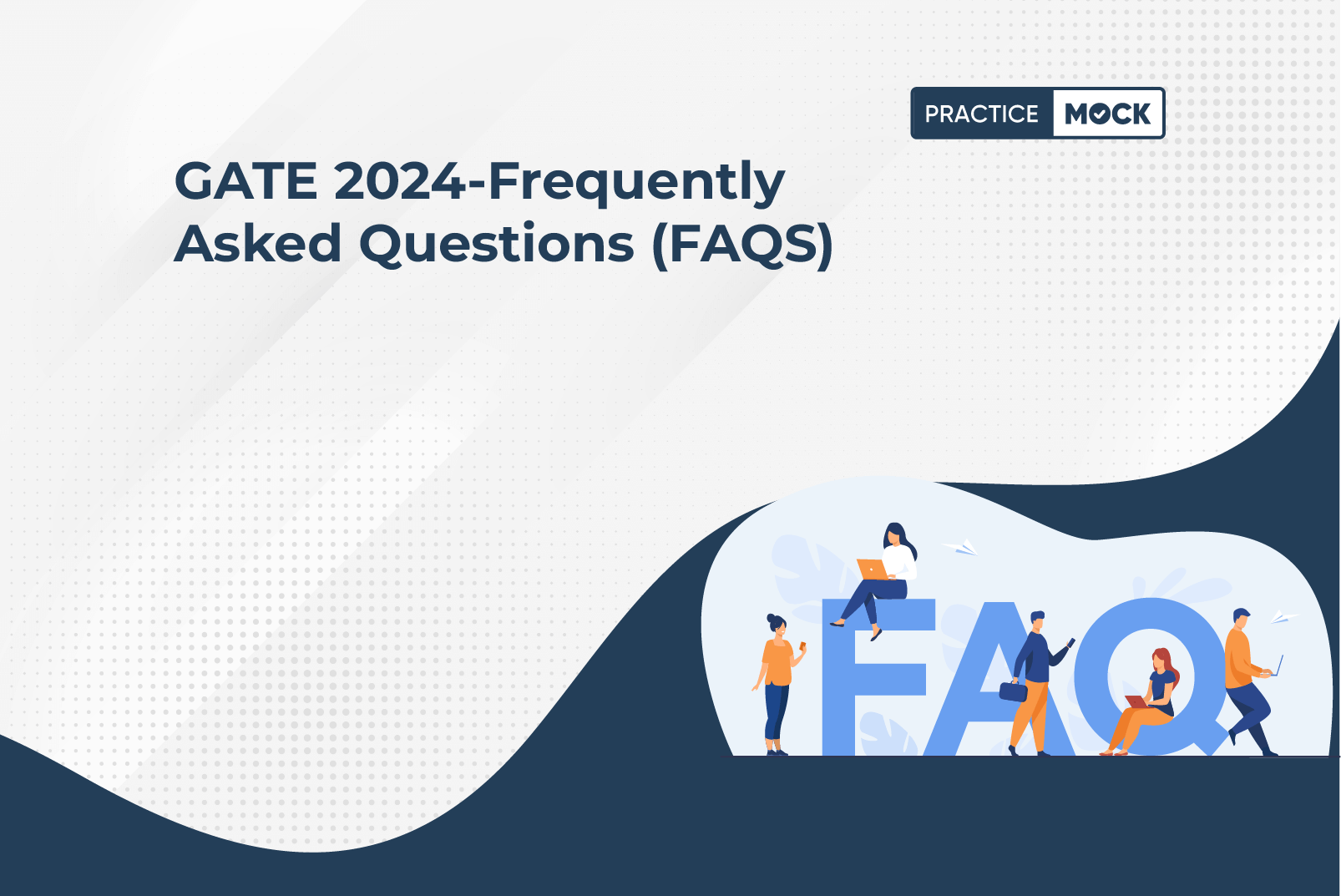 PRACTICE MOCK

GATE 2024-Frequently Asked Questions (FAQS)

FAQ